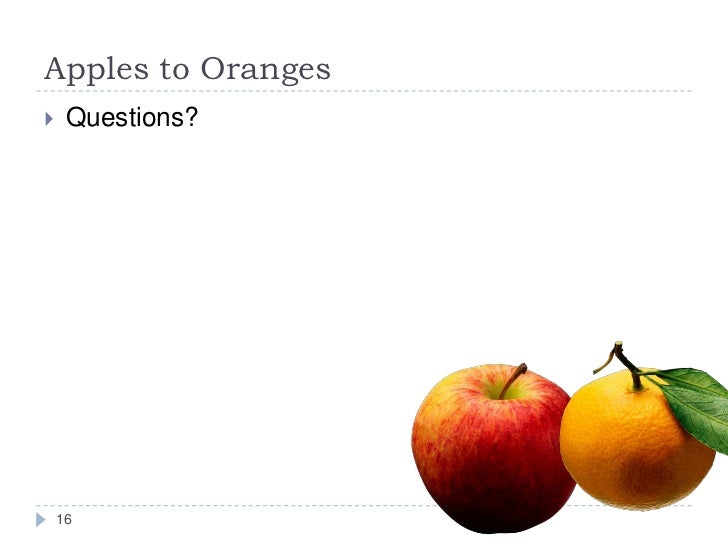 Apples to Oranges

Questions?

16